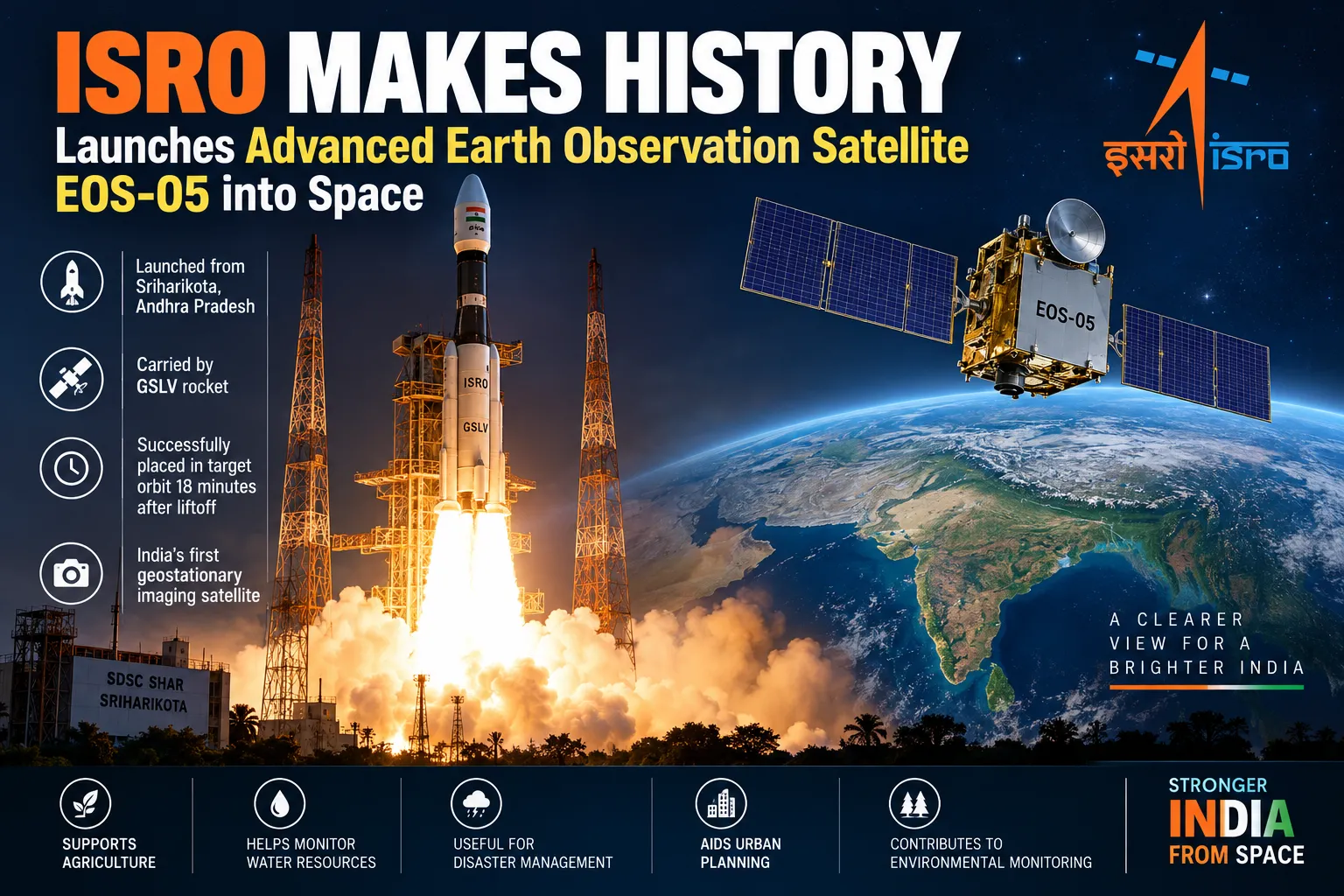 ISRO MAKES HISTORY

Launches Advanced Earth Observation Satellite EOS-05 into Space

इसरो isro

Launched from Sriharikota, Andhra Pradesh

Carried by GSLV rocket

Successfully placed in target orbit 18 minutes after liftoff

India's first geostationary imaging satellite

ISRO

GSLV

EOS-05

SDSC SHAR SRIHARIKOTA

A CLEARER VIEW FOR A BRIGHTER INDIA

SUPPORTS AGRICULTURE

HELPS MONITOR WATER RESOURCES

USEFUL FOR DISASTER MANAGEMENT

AIDS URBAN PLANNING

CONTRIBUTES TO ENVIRONMENTAL MONITORING

STRONGER INDIA FROM SPACE